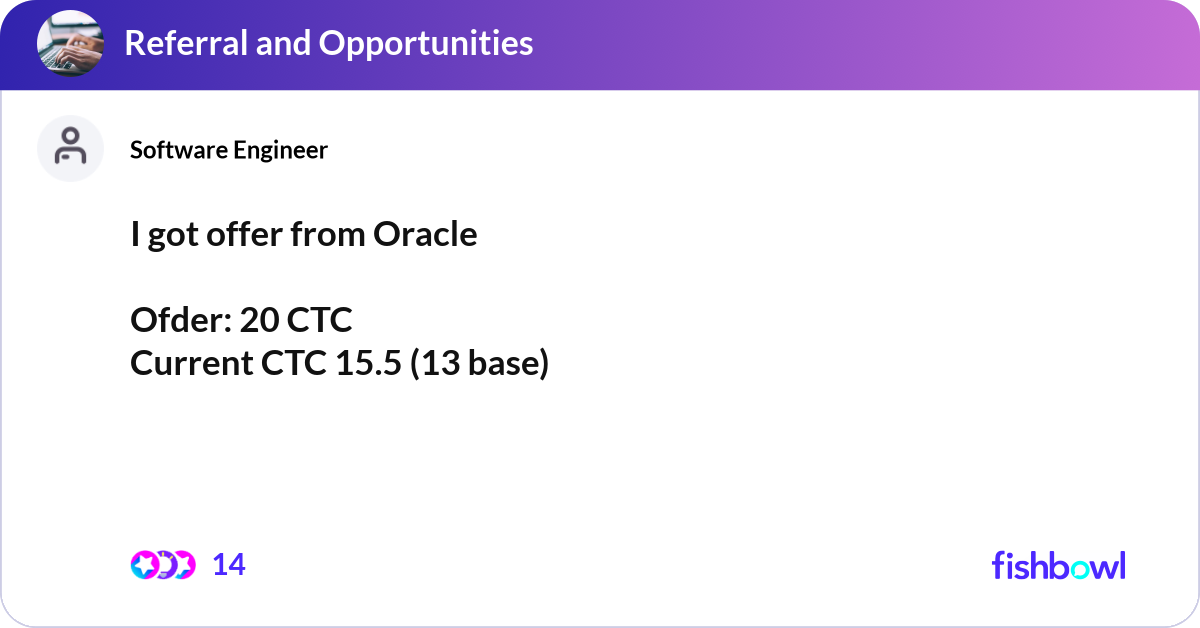 Referral and Opportunities

Software Engineer

I got offer from Oracle

Ofder: 20 CTC
Current CTC 15.5 (13 base)

14

fishbowl